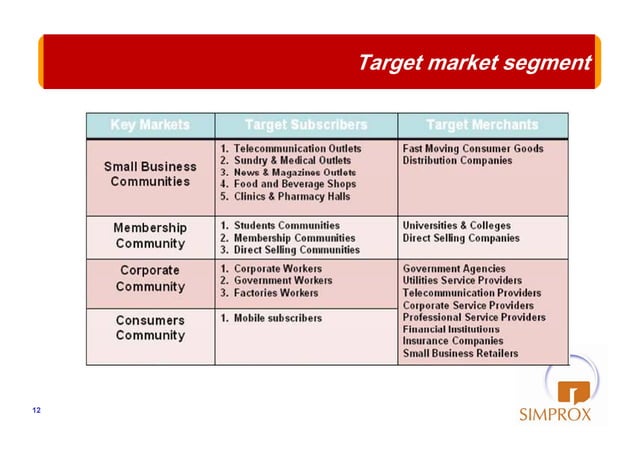 Target market segment

| Key Markets | Target Subscribers | Target Merchants |
|---|---|---|
| Small Business Communities | 1. Telecommunication Outlets 2. Sundry & Medical Outlets 3. News & Magazines Outlets 4. Food and Beverage Shops 5. Clinics & Pharmacy Halls | Fast Moving Consumer Goods Distribution Companies |
| Membership Community | 1. Students Communities 2. Membership Communities 3. Direct Selling Communities | Universities & Colleges Direct Selling Companies |
| Corporate Community | 1. Corporate Workers 2. Government Workers 3. Factories Workers | Government Agencies Utilities Service Providers Telecommunication Providers Corporate Service Providers Professional Service Providers Financial Institutions Insurance Companies Small Business Retailers |
| Consumers Community | 1. Mobile subscribers | |

12

SIMPROX